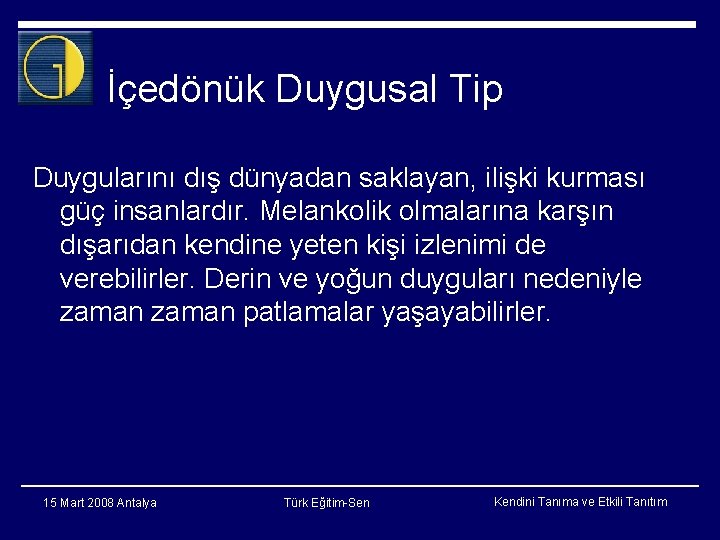 İçedönük Duygusal Tip

Duygularını dış dünyadan saklayan, ilişki kurması güç insanlardır. Melankolik olmalarına karşın dışarıdan kendine yeten kişi izlenimi de verebilirler. Derin ve yoğun duyguları nedeniyle zaman zaman patlamalar yaşayabilirler.

15 Mart 2008 Antalya

Türk Eğitim-Sen

Kendini Tanıma ve Etkili Tanıtım